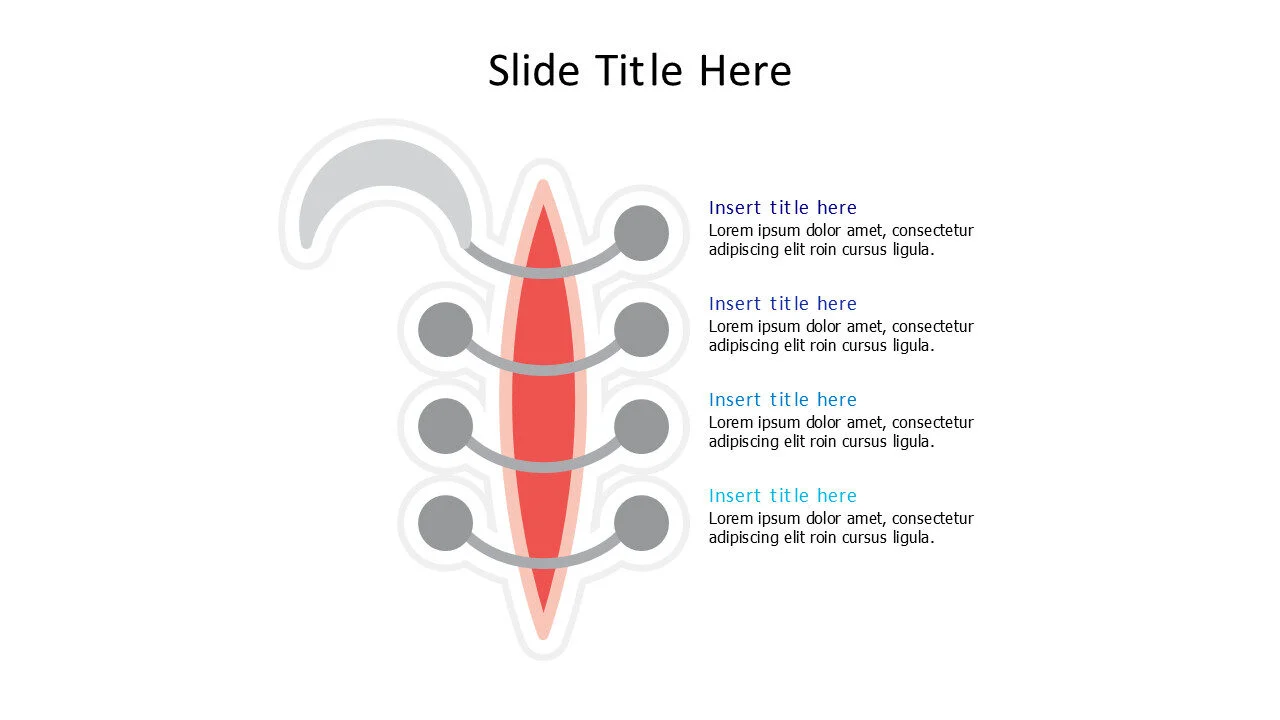 Slide Title Here

Insert title here
Lorem ipsum dolor amet, consectetur adipiscing elit roin cursus ligula.

Insert title here
Lorem ipsum dolor amet, consectetur adipiscing elit roin cursus ligula.

Insert title here
Lorem ipsum dolor amet, consectetur adipiscing elit roin cursus ligula.

Insert title here
Lorem ipsum dolor amet, consectetur adipiscing elit roin cursus ligula.